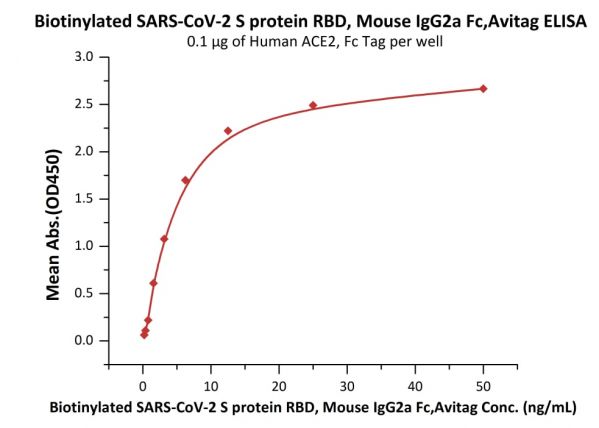 Biotinylated SARS-CoV-2 S protein RBD, Mouse IgG2a Fc,Avitag ELISA
0.1 μg of Human ACE2, Fc Tag per well

Mean Abs.(OD450)

3.0
2.5
2.0
1.5
1.0
0.5
0.0

0
10
20
30
40
50

Biotinylated SARS-CoV-2 S protein RBD, Mouse IgG2a Fc,Avitag Conc. (ng/mL)